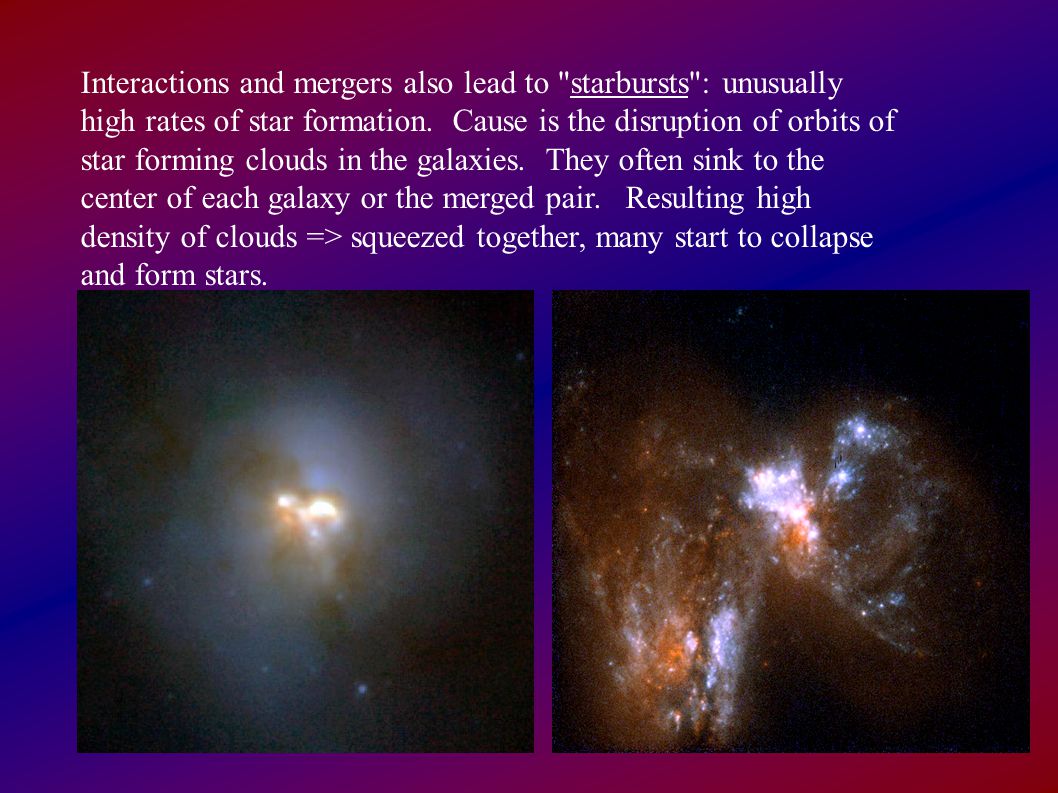 Interactions and mergers also lead to "starbursts": unusually high rates of star formation. Cause is the disruption of orbits of star forming clouds in the galaxies. They often sink to the center of each galaxy or the merged pair. Resulting high density of clouds => squeezed together, many start to collapse and form stars.